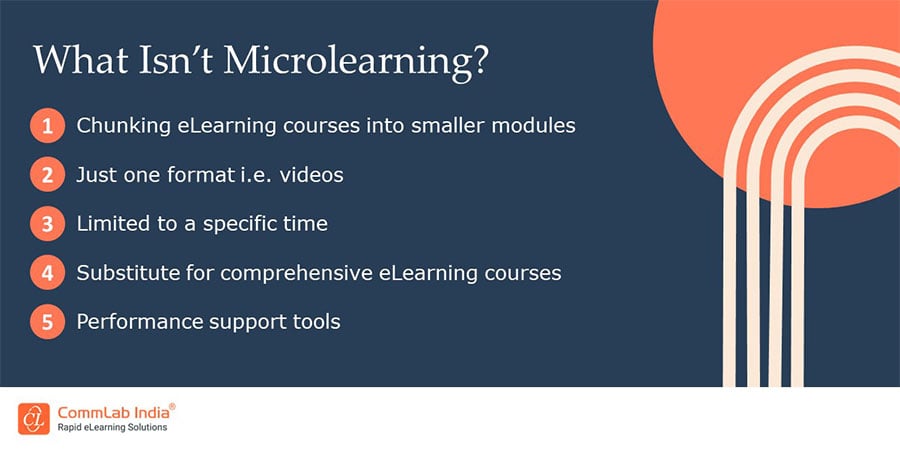 What Isn't Microlearning?

1 Chunking eLearning courses into smaller modules

2 Just one format i.e. videos

3 Limited to a specific time

4 Substitute for comprehensive eLearning courses

5 Performance support tools

CommLab India®
Rapid eLearning Solutions